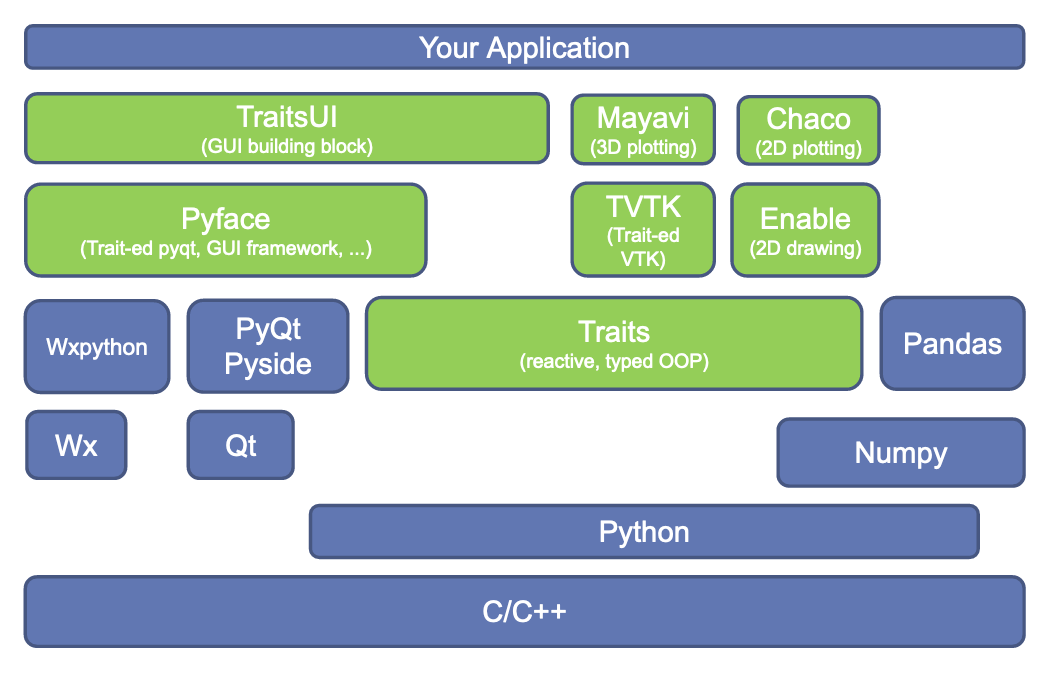 Your Application

TraitsUI
(GUI building block)

Mayavi
(3D plotting)

Chaco
(2D plotting)

Pyface
(Trait-ed pyqt, GUI framework, ...)

TVTK
(Trait-ed VTK)

Enable
(2D drawing)

Wxpython

PyQt
Pyside

Traits
(reactive, typed OOP)

Pandas

Wx

Qt

Numpy

Python

C/C++